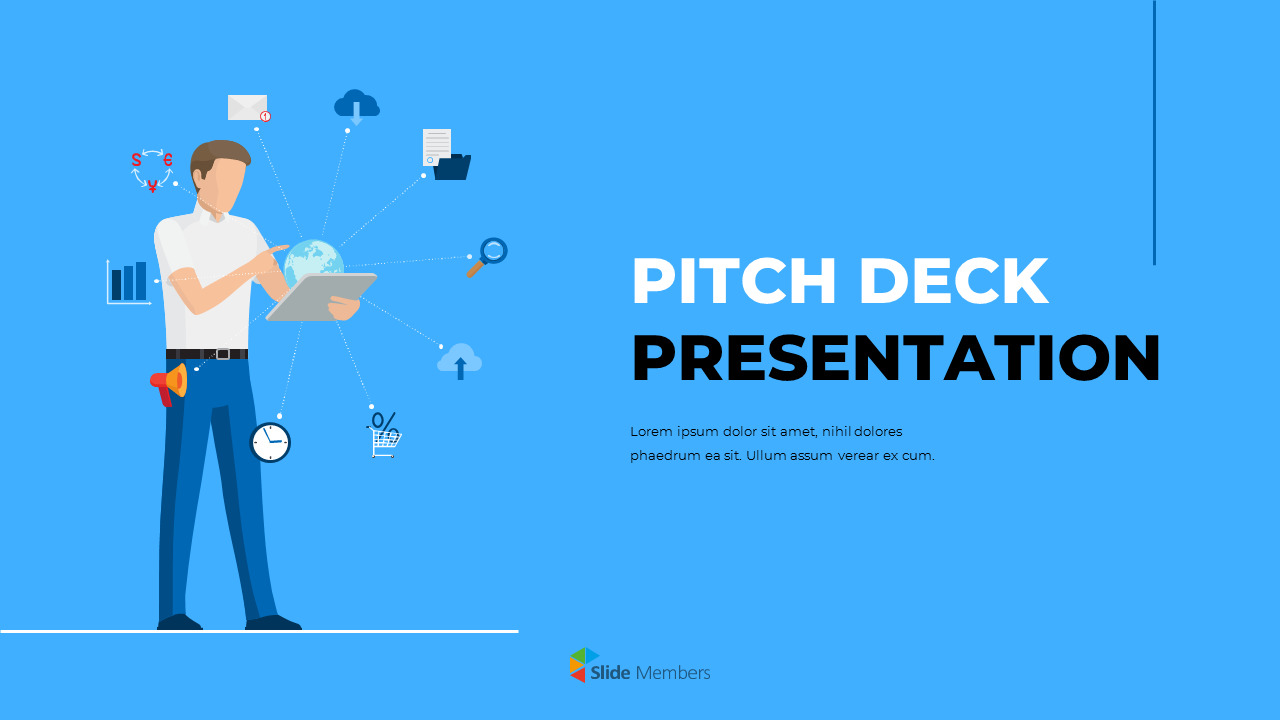 $ €
¥
%

PITCH DECK
PRESENTATION

Lorem ipsum dolor sit amet, nihil dolores phaedrum ea sit. Ullum assum verear ex cum.

Slide Members